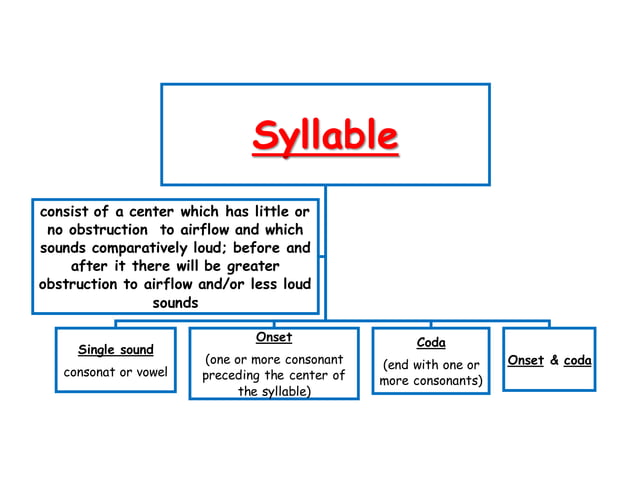 Syllable

consist of a center which has little or no obstruction to airflow and which sounds comparatively loud; before and after it there will be greater obstruction to airflow and/or less loud sounds

Single sound
consonat or vowel

Onset
(one or more consonant preceding the center of the syllable)

Coda
(end with one or more consonants)

Onset & coda